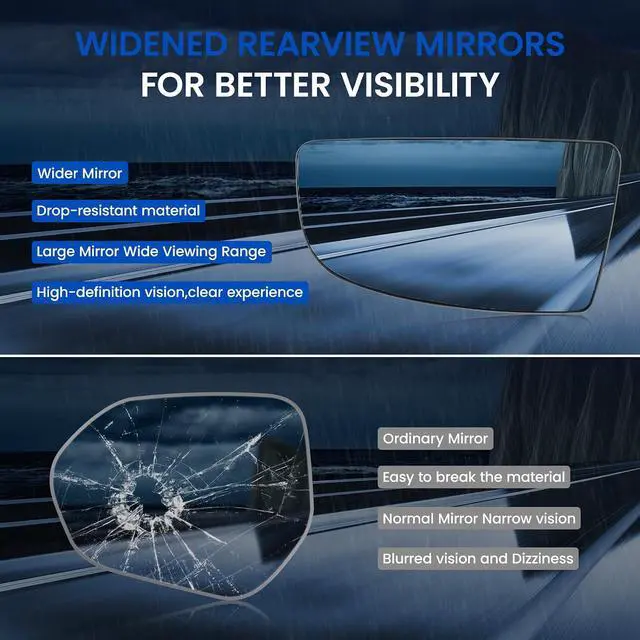 WIDENED REARVIEW MIRRORS
FOR BETTER VISIBILITY

Wider Mirror

Drop-resistant material

Large Mirror Wide Viewing Range

High-definition vision,clear experience

Ordinary Mirror

Easy to break the material

Normal Mirror Narrow vision

Blurred vision and Dizziness